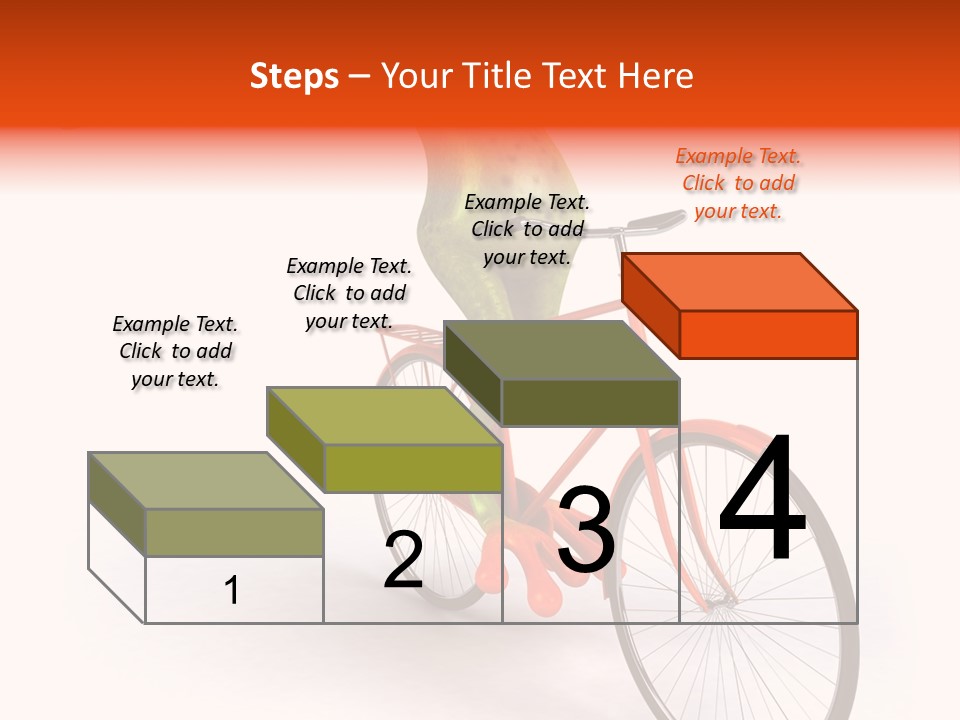 Steps – Your Title Text Here

Example Text. Click to add your text.

Example Text. Click to add your text.

Example Text. Click to add your text.

Example Text. Click to add your text.

1

2

3

4